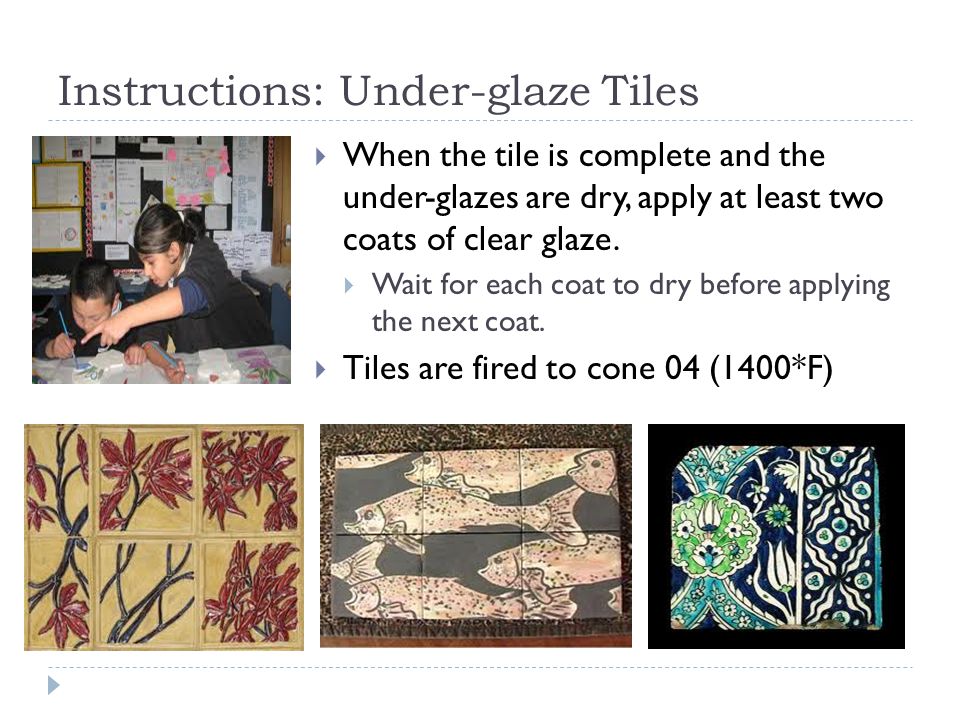 Instructions: Under-glaze Tiles

When the tile is complete and the under-glazes are dry, apply at least two coats of clear glaze.

Wait for each coat to dry before applying the next coat.

Tiles are fired to cone 04 (1400*F)